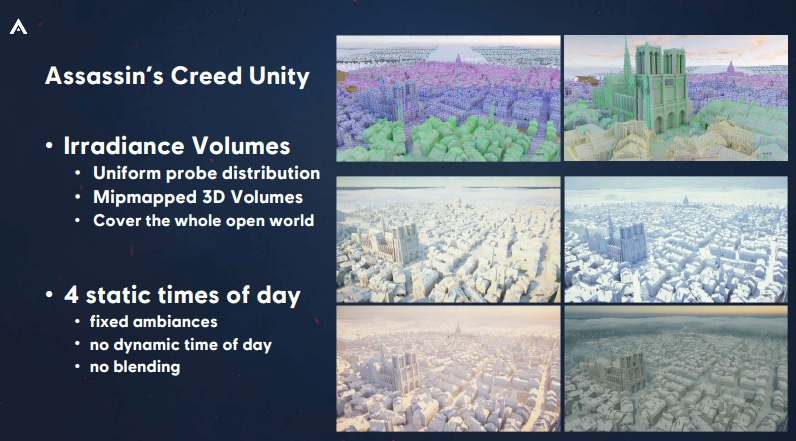 Assassin's Creed Unity

• Irradiance Volumes
  • Uniform probe distribution
  • Mipmapped 3D Volumes
  • Cover the whole open world

• 4 static times of day
  • fixed ambiances
  • no dynamic time of day
  • no blending